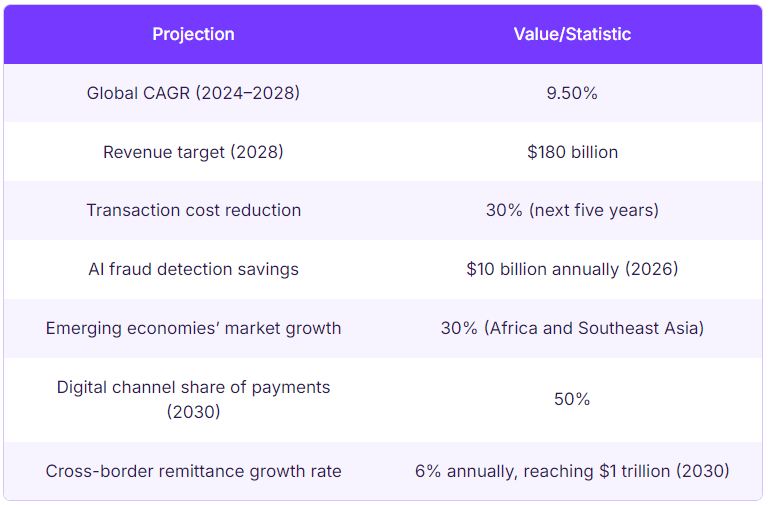 | Projection | Value/Statistic |
|---|---|
| Global CAGR (2024–2028) | 9.50% |
| Revenue target (2028) | \$180 billion |
| Transaction cost reduction | 30% (next five years) |
| AI fraud detection savings | \$10 billion annually (2026) |
| Emerging economies' market growth | 30% (Africa and Southeast Asia) |
| Digital channel share of payments (2030) | 50% |
| Cross-border remittance growth rate | 6% annually, reaching \$1 trillion (2030) |